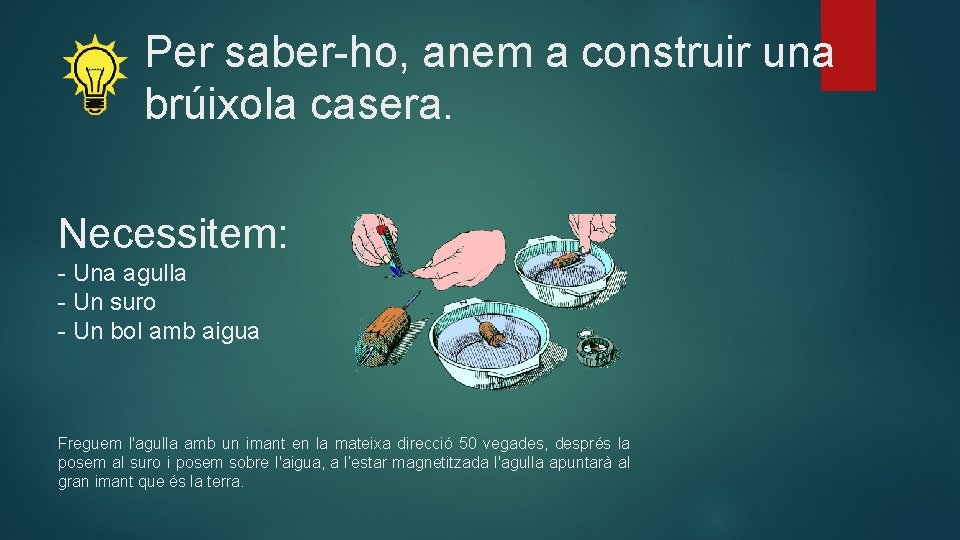 Per saber-ho, anem a construir una brúixola casera.

Necessitem:
- Una agulla
- Un suro
- Un bol amb aigua

Freguem l'agulla amb un imant en la mateixa direcció 50 vegades, després la posem al suro i posem sobre l'aigua, a l'estar magnetitzada l'agulla apuntarà al gran imant que és la terra.